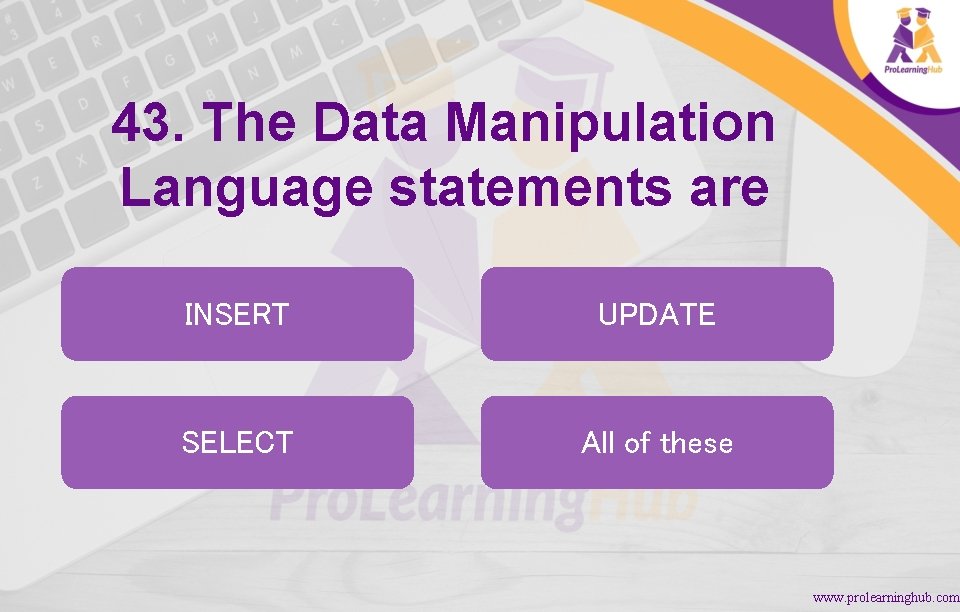 ProLearningHub

43. The Data Manipulation Language statements are

INSERT

UPDATE

SELECT

All of these

ProLearningHub

www.prolearninghub.com